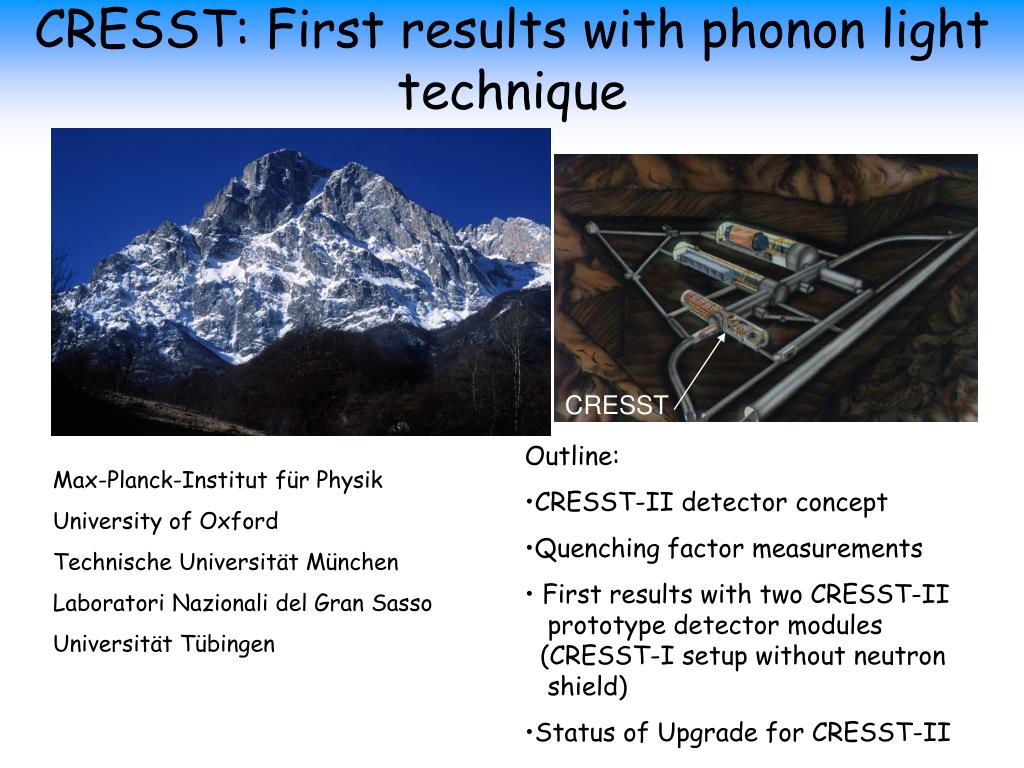 CRESST: First results with phonon light technique

CRESST

Max-Planck-Institut für Physik

University of Oxford

Technische Universität München

Laboratori Nazionali del Gran Sasso

Universität Tübingen

Outline:

•CRESST-II detector concept

•Quenching factor measurements

• First results with two CRESST-II prototype detector modules (CRESST-I setup without neutron shield)

•Status of Upgrade for CRESST-II